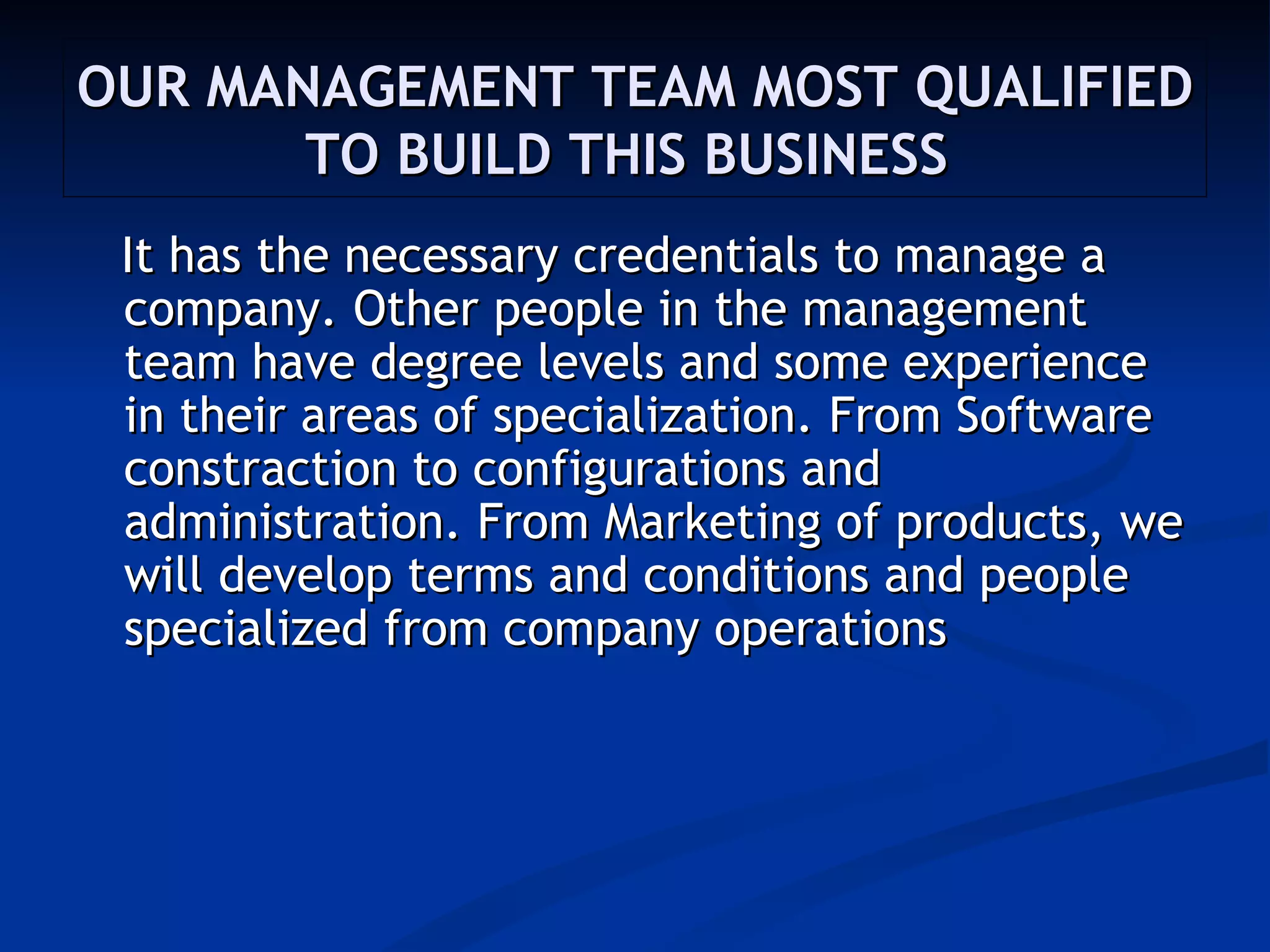 OUR MANAGEMENT TEAM MOST QUALIFIED TO BUILD THIS BUSINESS

It has the necessary credentials to manage a company. Other people in the management team have degree levels and some experience in their areas of specialization. From Software constraction to configurations and administration. From Marketing of products, we will develop terms and conditions and people specialized from company operations